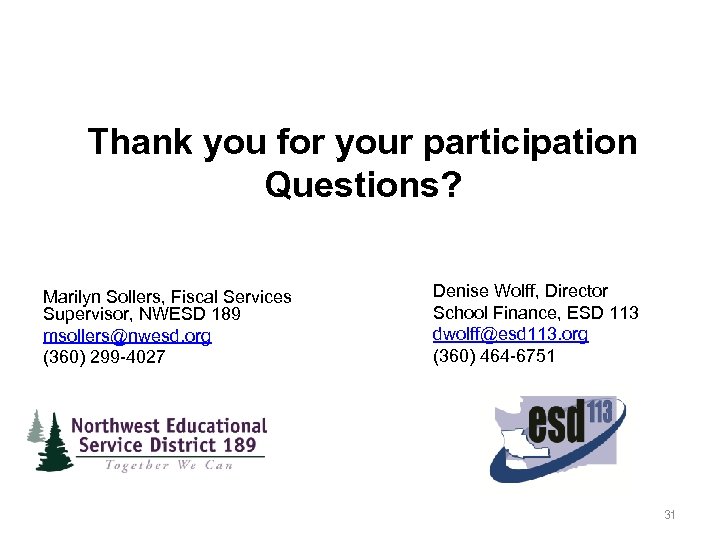 Thank you for your participation
Questions?

Marilyn Sollers, Fiscal Services Supervisor, NWESD 189
msollers@nwesd.org
(360) 299-4027

Northwest Educational Service District 189
Together We Can

Denise Wolff, Director
School Finance, ESD 113
dwolff@esd113.org
(360) 464-6751

esd 113

31